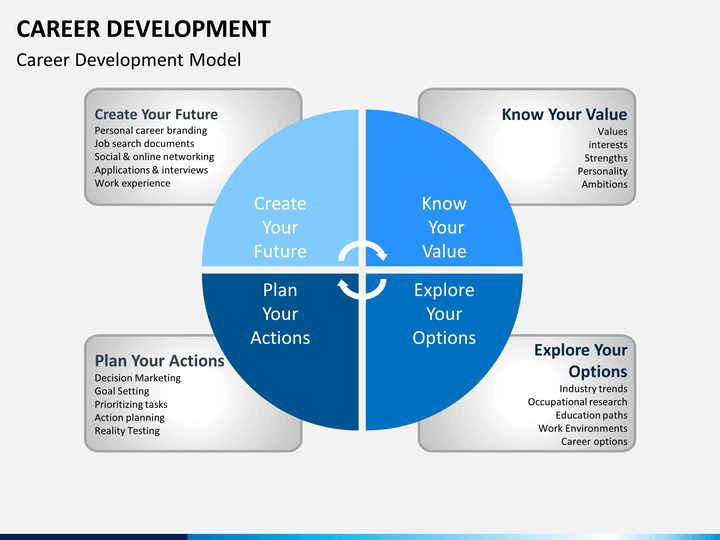 CAREER DEVELOPMENT
Career Development Model

Create Your Future
Personal career branding
Job search documents
Social & online networking
Applications & interviews
Work experience

Know Your Value
Values
interests
Strengths
Personality
Ambitions

Create Your Future

Know Your Value

Plan Your Actions

Explore Your Options

Plan Your Actions
Decision Marketing
Goal Setting
Prioritizing tasks
Action planning
Reality Testing

Explore Your Options
Industry trends
Occupational research
Education paths
Work Environments
Career options